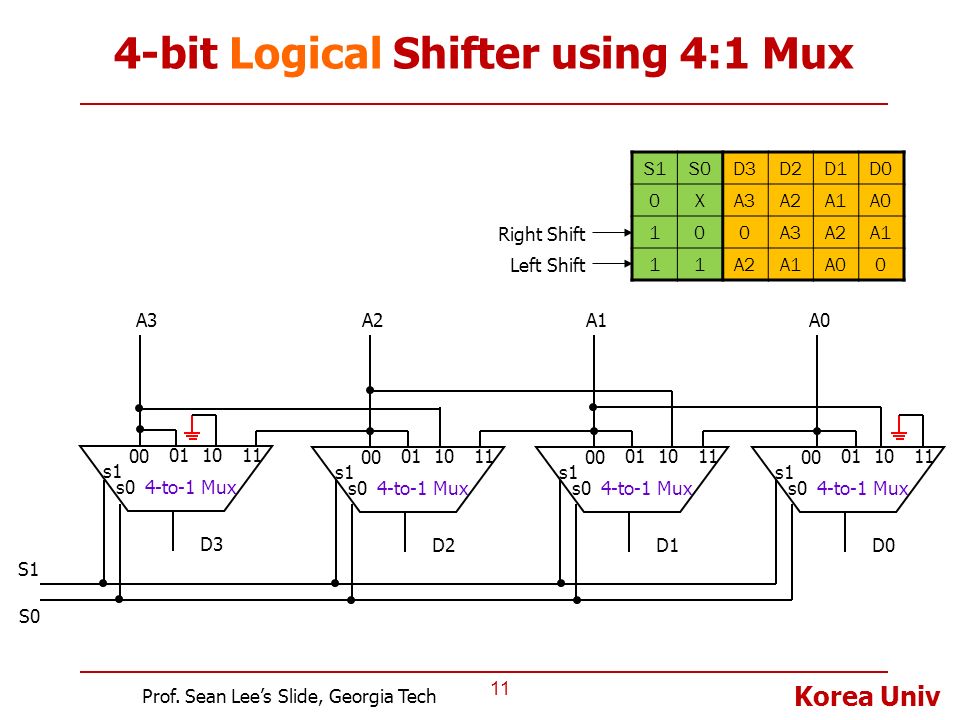 4-bit Logical Shifter using 4:1 Mux

| S1 | S0 | D3 | D2 | D1 | D0 |
|---|---|---|---|---|---|
| 0 | X | A3 | A2 | A1 | A0 |
| 1 | 0 | 0 | A3 | A2 | A1 |
| 1 | 1 | A2 | A1 | A0 | 0 |

Right Shift
Left Shift

A3 A2 A1 A0

00 01 10 11
s1
s0 4-to-1 Mux
D3

00 01 10 11
s1
s0 4-to-1 Mux
D2

00 01 10 11
s1
s0 4-to-1 Mux
D1

00 01 10 11
s1
s0 4-to-1 Mux
D0

S1
S0

Prof. Sean Lee's Slide, Georgia Tech
11
Korea Univ